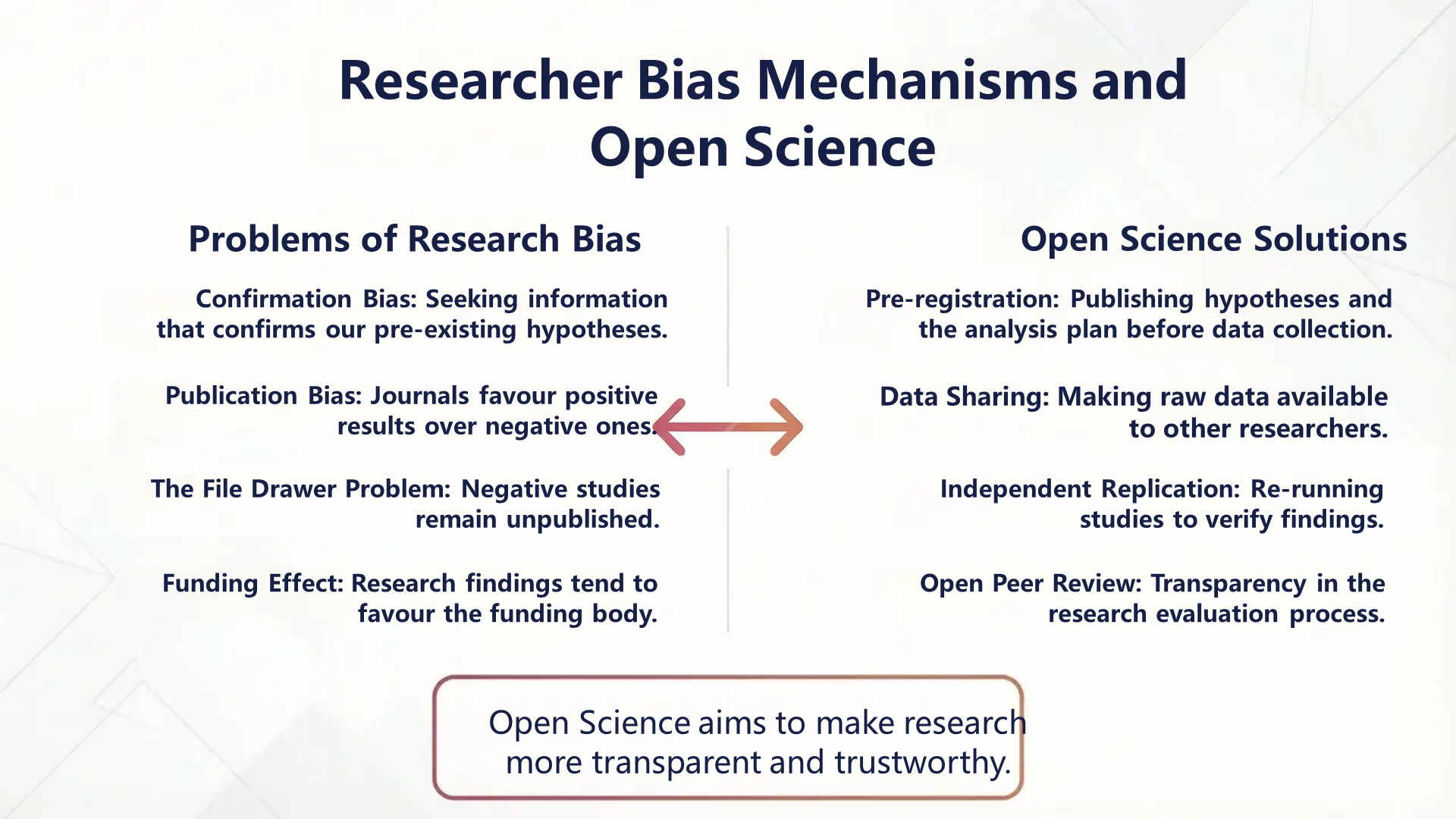 Researcher Bias Mechanisms and Open Science

Problems of Research Bias

Confirmation Bias: Seeking information that confirms our pre-existing hypotheses.

Publication Bias: Journals favour positive results over negative ones.

The File Drawer Problem: Negative studies remain unpublished.

Funding Effect: Research findings tend to favour the funding body.

Open Science Solutions

Pre-registration: Publishing hypotheses and the analysis plan before data collection.

Data Sharing: Making raw data available to other researchers.

Independent Replication: Re-running studies to verify findings.

Open Peer Review: Transparency in the research evaluation process.

Open Science aims to make research more transparent and trustworthy.